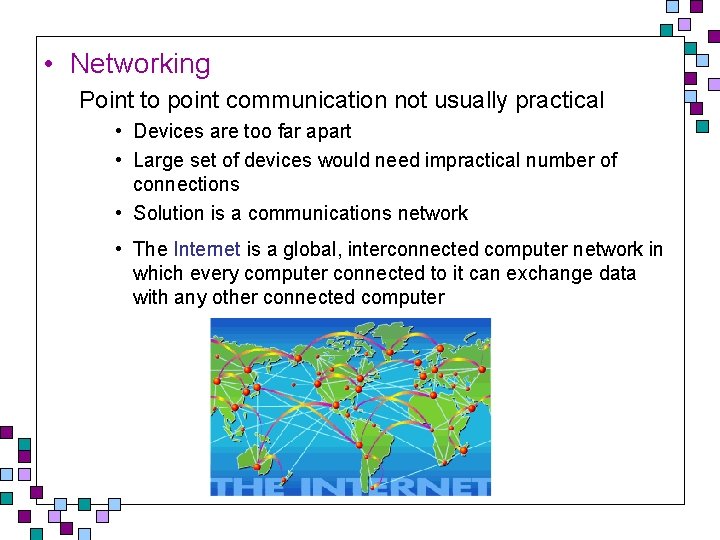 • Networking

Point to point communication not usually practical

• Devices are too far apart
• Large set of devices would need impractical number of connections
• Solution is a communications network
• The Internet is a global, interconnected computer network in which every computer connected to it can exchange data with any other connected computer

THE INTERNET